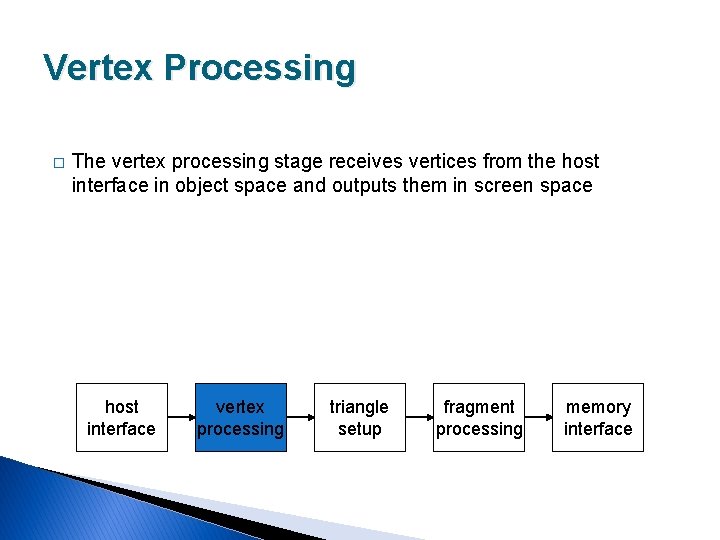 Vertex Processing

□ The vertex processing stage receives vertices from the host interface in object space and outputs them in screen space

host interface

vertex processing

triangle setup

fragment processing

memory interface